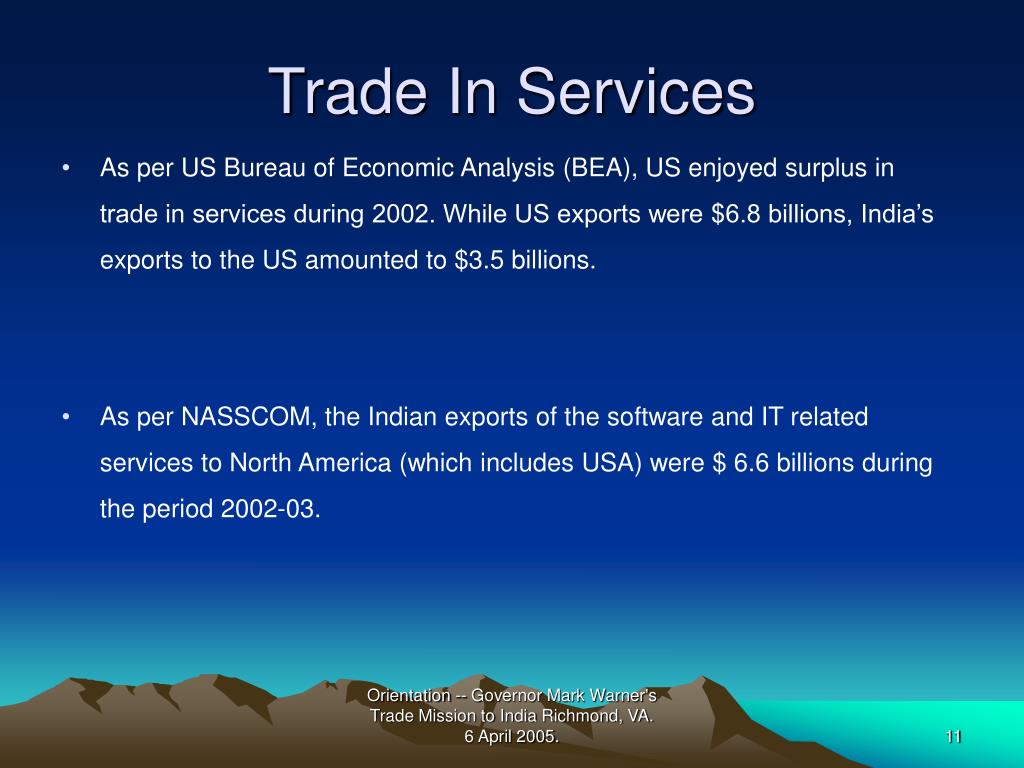 Trade In Services

• As per US Bureau of Economic Analysis (BEA), US enjoyed surplus in trade in services during 2002. While US exports were \$6.8 billions, India's exports to the US amounted to \$3.5 billions.

• As per NASSCOM, the Indian exports of the software and IT related services to North America (which includes USA) were \$ 6.6 billions during the period 2002-03.

Orientation -- Governor Mark Warner's Trade Mission to India Richmond, VA. 6 April 2005.

11